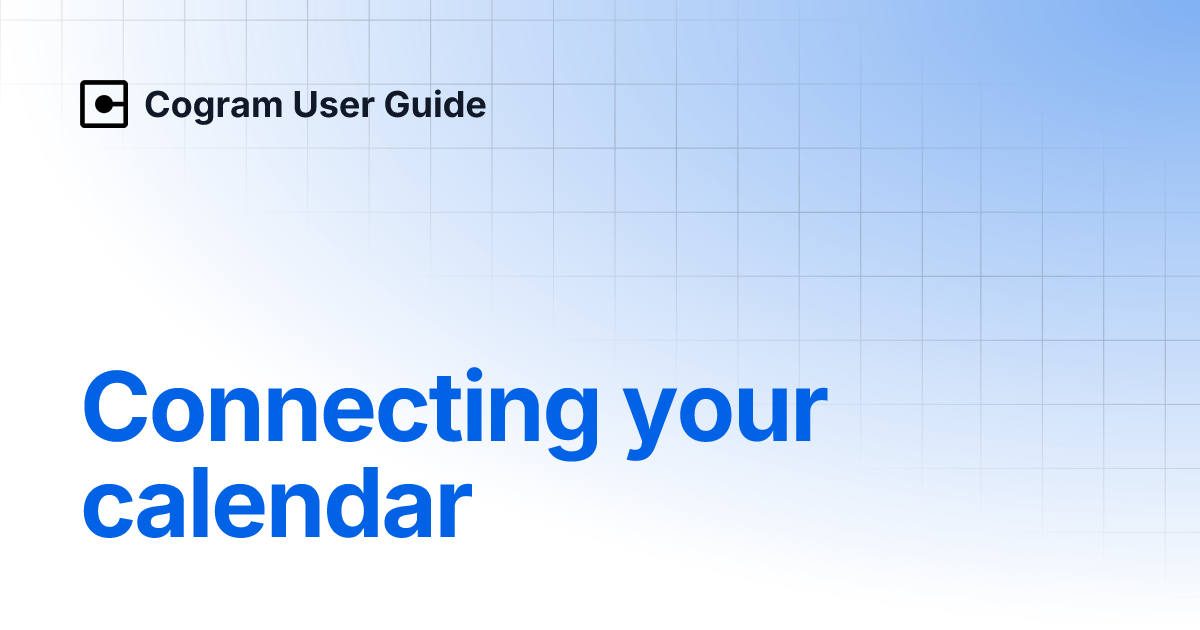 Cogram User Guide

Connecting your calendar